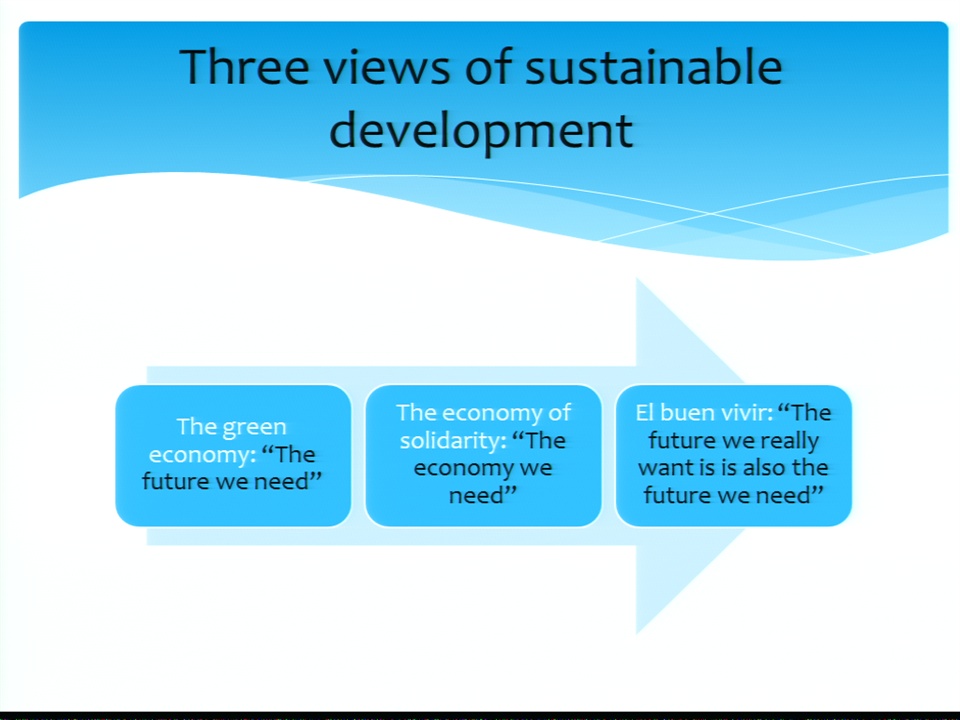 Three views of sustainable development

The green economy: “The future we need”

The economy of solidarity: “The economy we need”

El buen vivir: “The future we really want is is also the future we need”